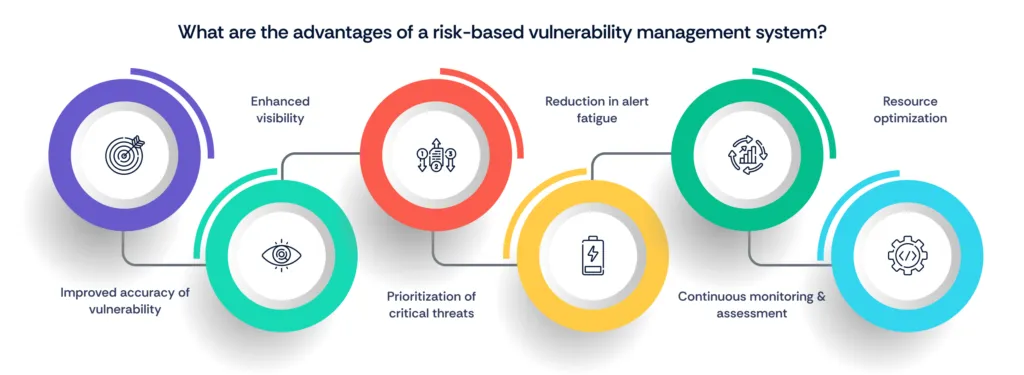 What are the advantages of a risk-based vulnerability management system?

Enhanced visibility

Reduction in alert fatigue

Resource optimization

Improved accuracy of vulnerability

Prioritization of critical threats

Continuous monitoring & assessment